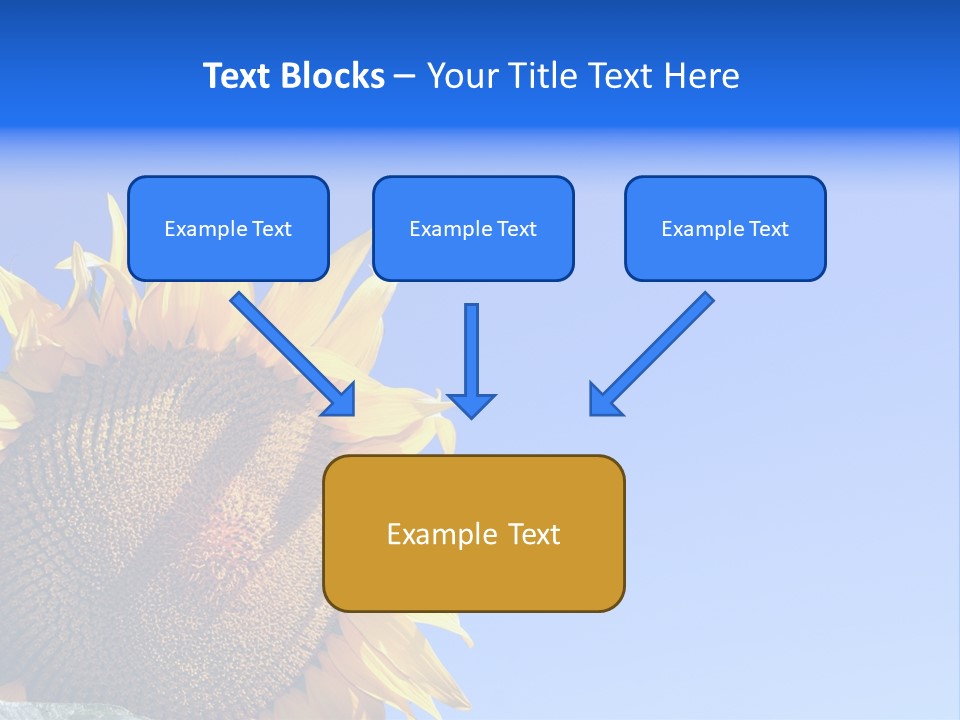 Text Blocks – Your Title Text Here

Example Text

Example Text

Example Text

Example Text